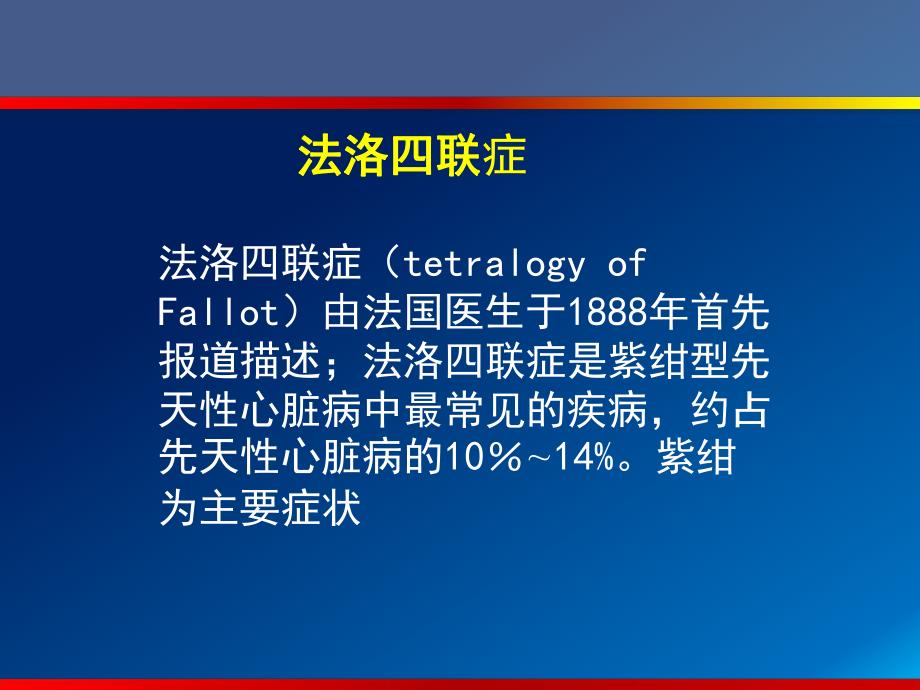 法洛四联症

法洛四联症（tetralogy of Fallot）由法国医生于1888年首先报道描述；法洛四联症是紫绀型先天性心脏病中最常见的疾病，约占先天性心脏病的10％～14%。紫绀为主要症状